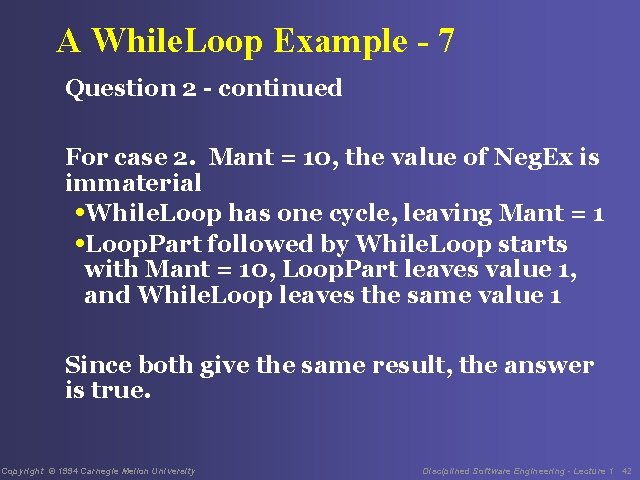 A WhileLoop Example - 7

Question 2 - continued

For case 2. Mant = 10, the value of NegEx is immaterial

•WhileLoop has one cycle, leaving Mant = 1

•LoopPart followed by WhileLoop starts with Mant = 10, LoopPart leaves value 1, and WhileLoop leaves the same value 1

Since both give the same result, the answer is true.

Copyright © 1994 Carnegie Mellon University

Disciplined Software Engineering - Lecture 1 42